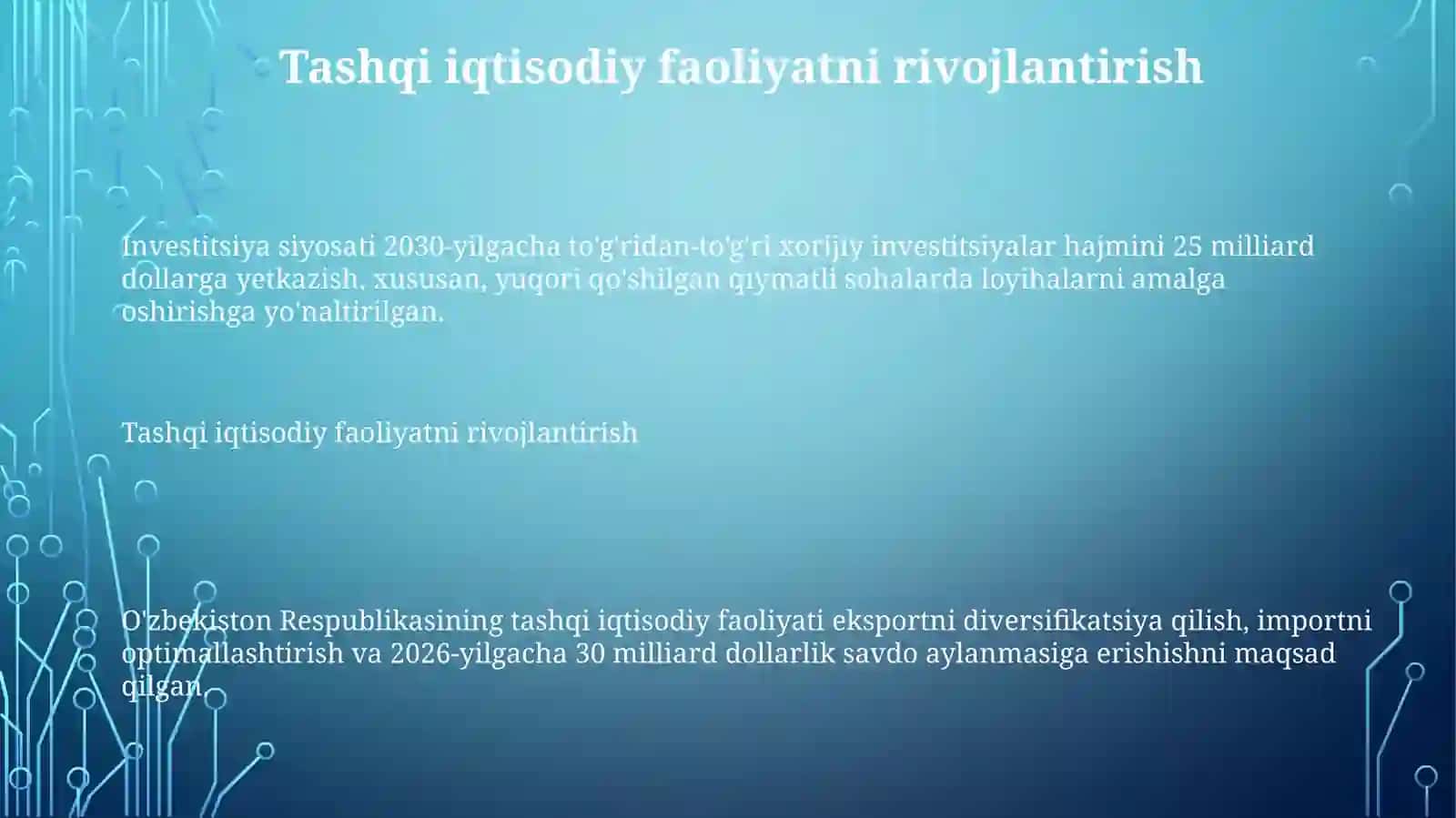 Tashqi iqtisodiy faoliyatni rivojlantirish

Investitsiya siyosati 2030-yilgacha to'g'ridan-to'g'ri xorijiy investitsiyalar hajmini 25 milliard dollarga yetkazish, xususan, yuqori qo'shilgan qiymatli sohalarda loyihalarni amalga oshirishga yo'naltirilgan.

Tashqi iqtisodiy faoliyatni rivojlantirish

O'zbekiston Respublikasining tashqi iqtisodiy faoliyati eksportni diversifikatsiya qilish, importni optimallashtirish va 2026-yilgacha 30 milliard dollarlik savdo aylanmasiga erishishni maqsad qilgan.